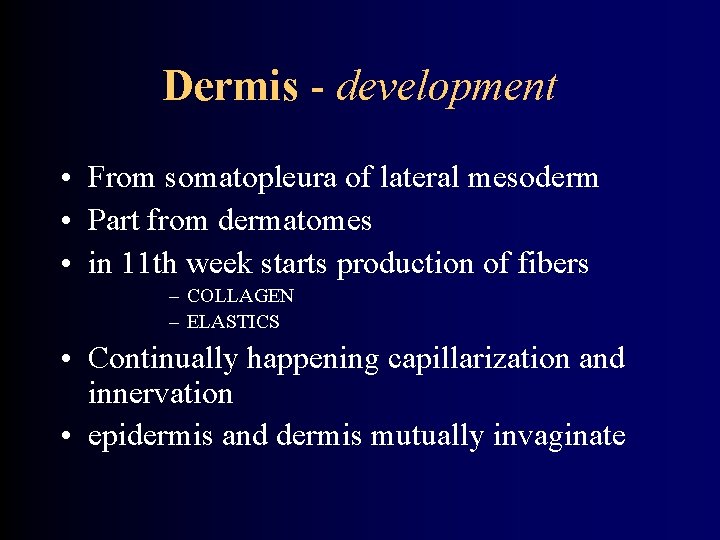 Dermis - development

• From somatopleura of lateral mesoderm
• Part from dermatomes
• in 11th week starts production of fibers
– COLLAGEN
– ELASTICS
• Continually happening capillarization and innervation
• epidermis and dermis mutually invaginate